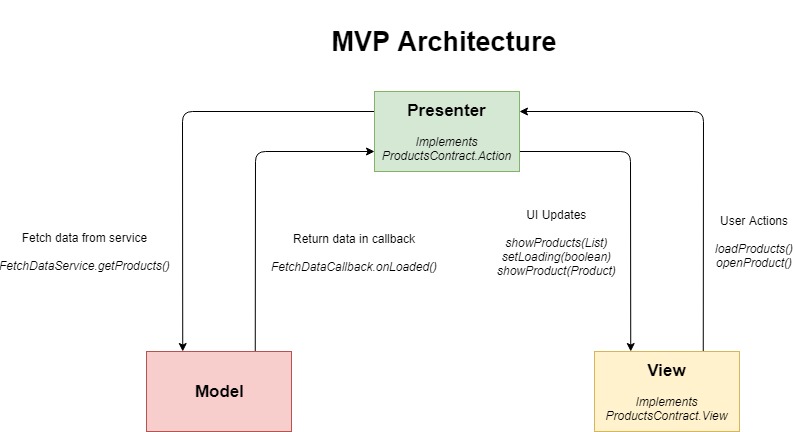 MVP Architecture

Presenter

Implements
ProductsContract.Action

Fetch data from service

FetchDataService.getProducts()

Return data in callback

FetchDataCallback.onLoaded()

UI Updates

showProducts(List)
setLoading(boolean)
showProduct(Product)

User Actions

loadProducts()
openProduct()

Model

View

Implements
ProductsContract.View